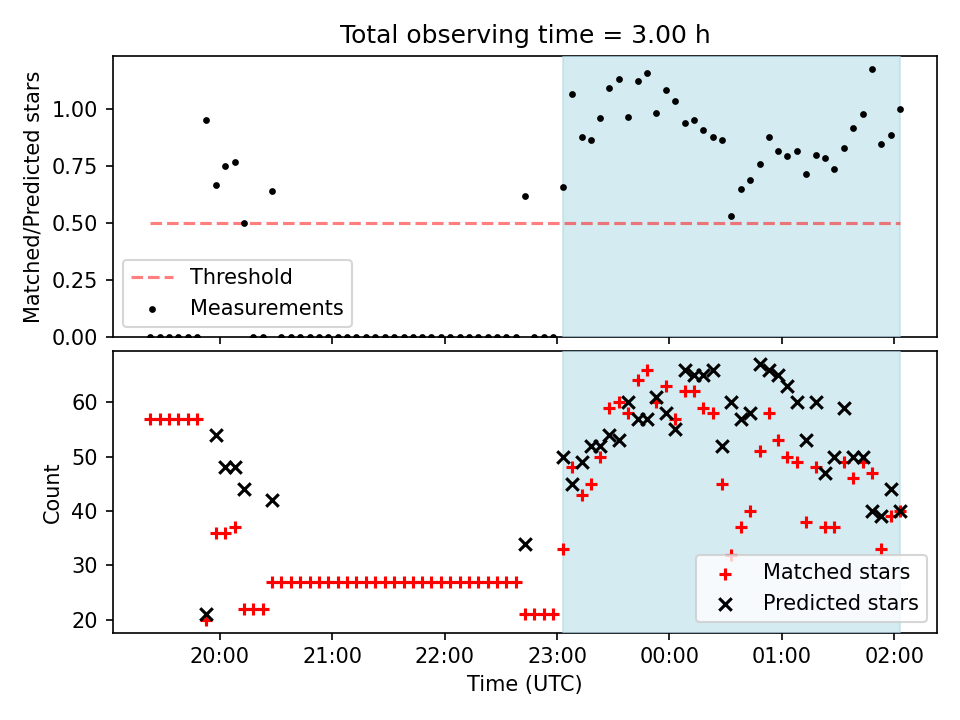 Total observing time = 3.00 h

Matched/Predicted stars

1.00
0.75
0.50
0.25
0.00

Threshold
Measurements

Count

60
50
40
30
20

Matched stars
Predicted stars

20:00
21:00
22:00
23:00
00:00
01:00
02:00

Time (UTC)